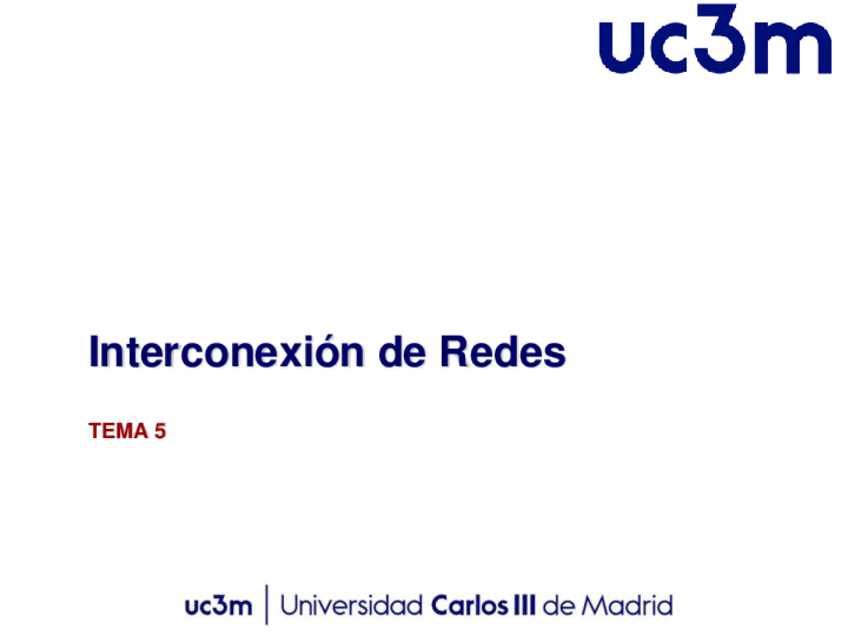 uc3m

Interconexión de Redes

TEMA 5

uc3m | Universidad Carlos III de Madrid